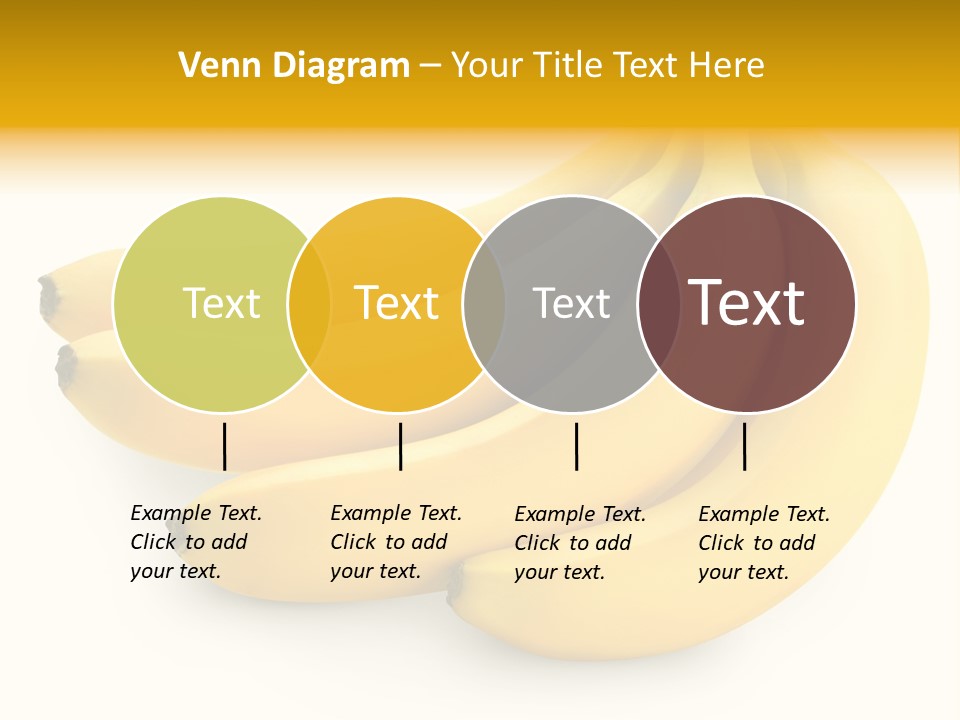 Venn Diagram – Your Title Text Here

Text

Text

Text

Text

Example Text. Click to add your text.

Example Text. Click to add your text.

Example Text. Click to add your text.

Example Text. Click to add your text.